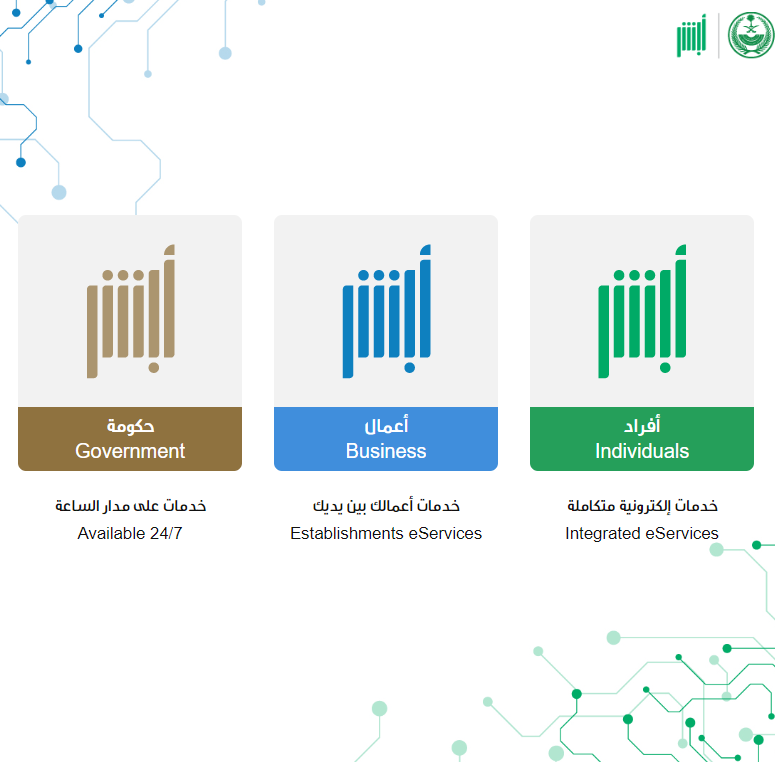 أبشر

أبشر
أفراد
Individuals
خدمات إلكترونية متكاملة
Integrated eServices

أبشر
أعمال
Business
خدمات أعمالك بين يديك
Establishments eServices

أبشر
حكومة
Government
خدمات على مدار الساعة
Available 24/7